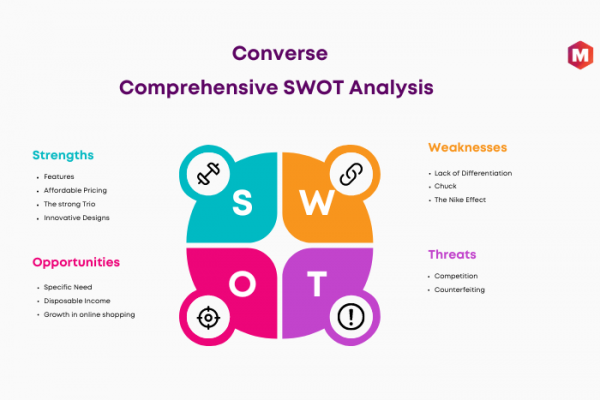 Converse
Comprehensive SWOT Analysis

M

Strengths
- Features
- Affordable Pricing
- The strong Trio
- Innovative Designs

Opportunities
- Specific Need
- Disposable Income
- Growth in online shopping

S W O T

Weaknesses
- Lack of Differentiation
- Chuck
- The Nike Effect

Threats
- Competition
- Counterfeiting